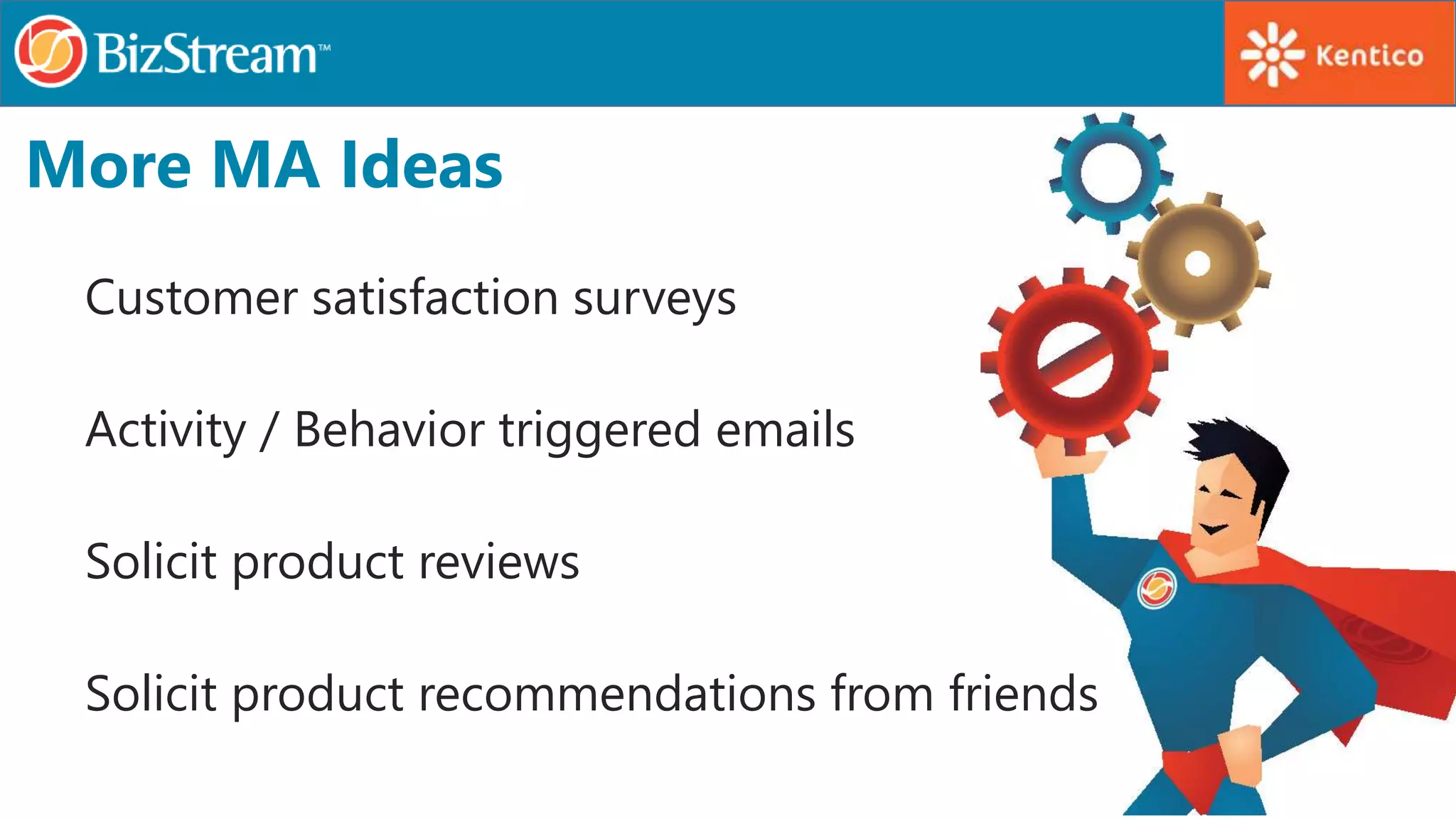 BizStream™

Kentico

More MA Ideas

Customer satisfaction surveys

Activity / Behavior triggered emails

Solicit product reviews

Solicit product recommendations from friends